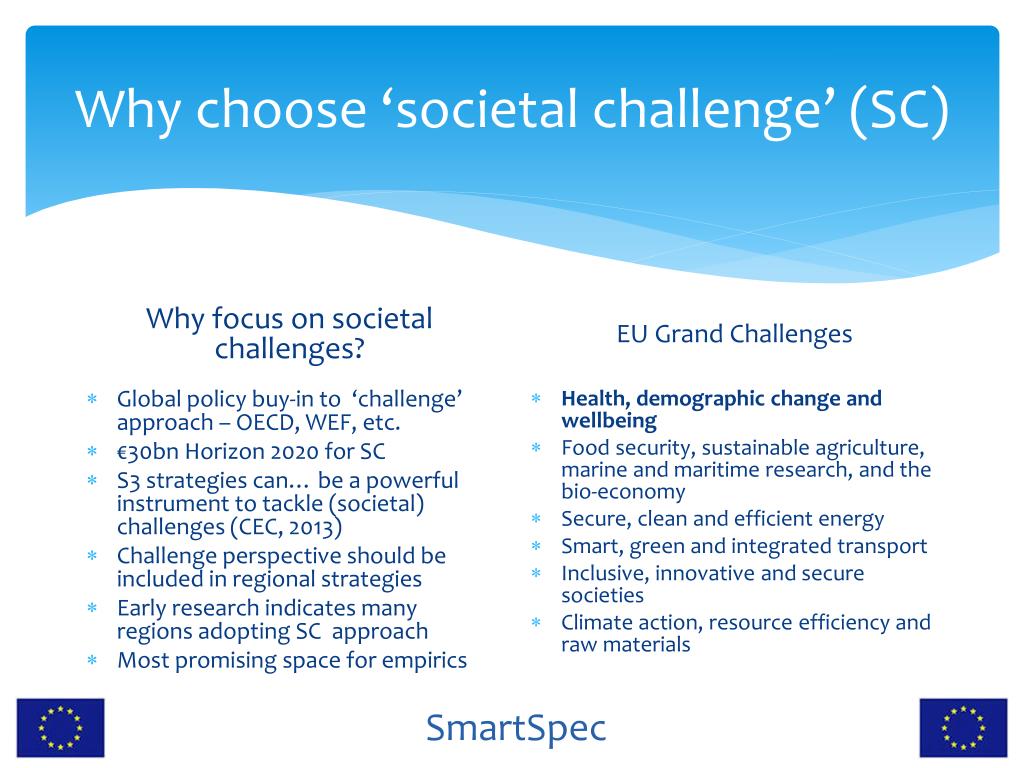 Why choose ‘societal challenge’ (SC)

Why focus on societal challenges?

* Global policy buy-in to ‘challenge’ approach – OECD, WEF, etc.
* €30bn Horizon 2020 for SC
* S3 strategies can… be a powerful instrument to tackle (societal) challenges (CEC, 2013)
* Challenge perspective should be included in regional strategies
* Early research indicates many regions adopting SC approach
* Most promising space for empirics

EU Grand Challenges

* Health, demographic change and wellbeing
* Food security, sustainable agriculture, marine and maritime research, and the bio-economy
* Secure, clean and efficient energy
* Smart, green and integrated transport
* Inclusive, innovative and secure societies
* Climate action, resource efficiency and raw materials

SmartSpec